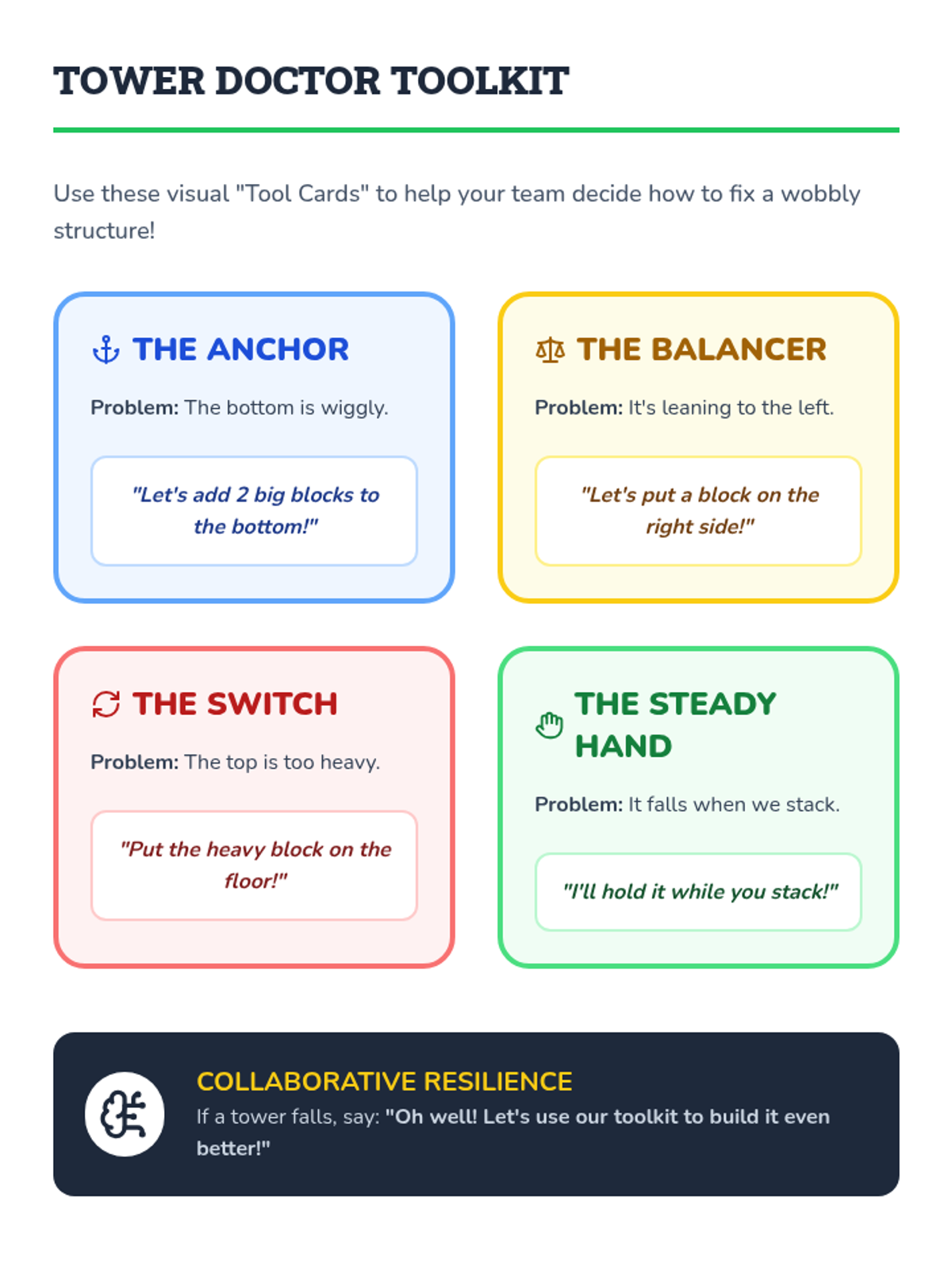 TOWER DOCTOR TOOLKIT

Use these visual "Tool Cards" to help your team decide how to fix a wobbly structure!

THE ANCHOR

Problem: The bottom is wiggly.

"Let's add 2 big blocks to the bottom!"

THE BALANCER

Problem: It's leaning to the left.

"Let's put a block on the right side!"

THE SWITCH

Problem: The top is too heavy.

"Put the heavy block on the floor!"

THE STEADY HAND

Problem: It falls when we stack.

"I'll hold it while you stack!"

COLLABORATIVE RESILIENCE

If a tower falls, say: "Oh well! Let's use our toolkit to build it even better!"